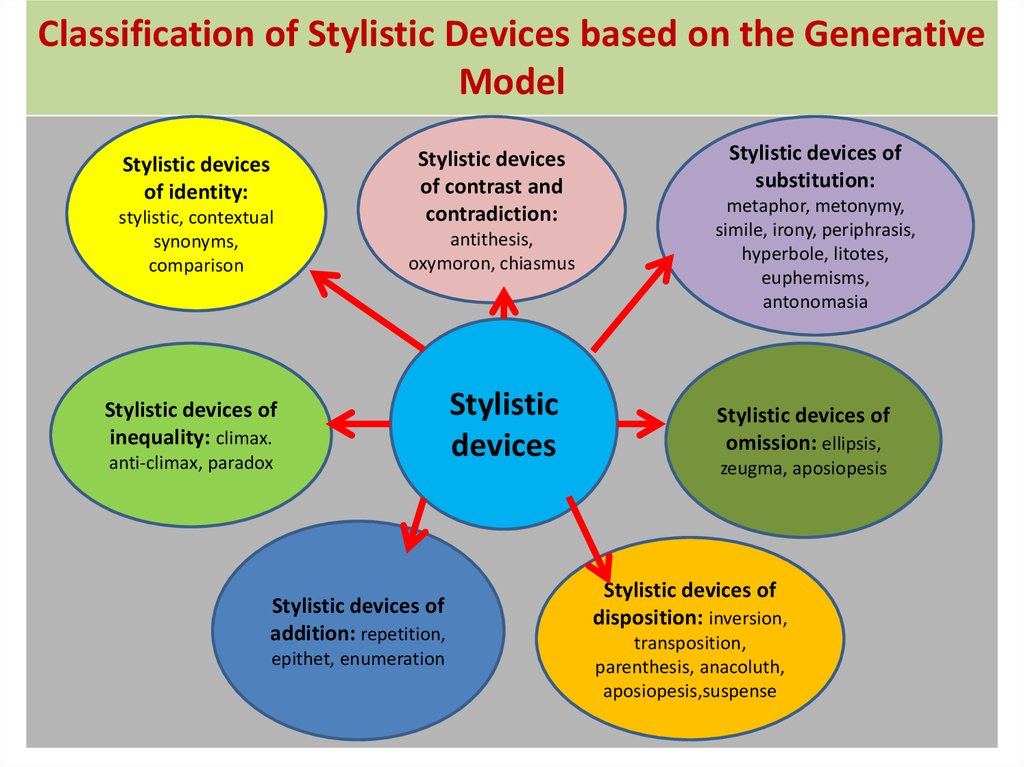 Classification of Stylistic Devices based on the Generative Model

Stylistic devices of identity: stylistic, contextual synonyms, comparison

Stylistic devices of contrast and contradiction: antithesis, oxymoron, chiasmus

Stylistic devices of substitution: metaphor, metonymy, simile, irony, periphrasis, hyperbole, litotes, euphemisms, antonomasia

Stylistic devices of inequality: climax. anti-climax, paradox

Stylistic devices

Stylistic devices of omission: ellipsis, zeugma, aposiopesis

Stylistic devices of addition: repetition, epithet, enumeration

Stylistic devices of disposition: inversion, transposition, parenthesis, anacoluth, aposiopesis,suspense